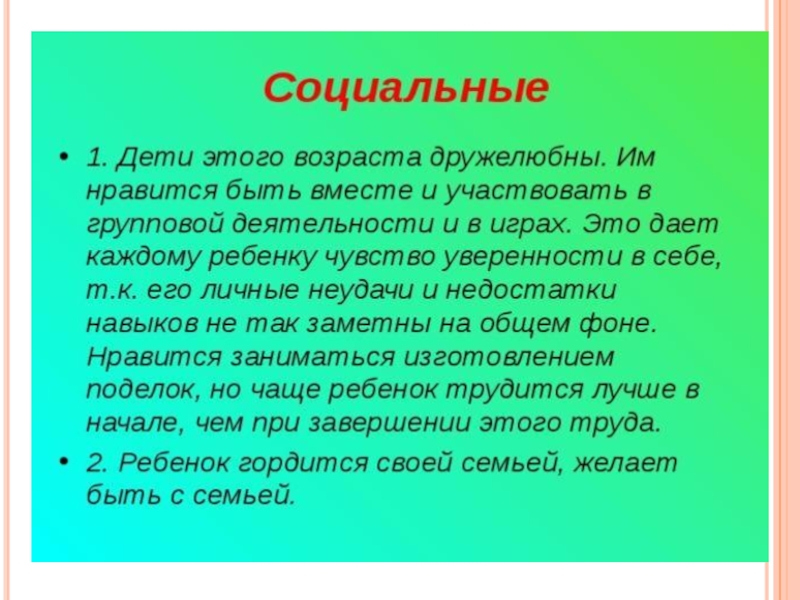 Социальные

• 1. Дети этого возраста дружелюбны. Им нравится быть вместе и участвовать в групповой деятельности и в играх. Это дает каждому ребенку чувство уверенности в себе, т.к. его личные неудачи и недостатки навыков не так заметны на общем фоне. Нравится заниматься изготовлением поделок, но чаще ребенок трудится лучше в начале, чем при завершении этого труда.

• 2. Ребенок гордится своей семьей, желает быть с семьей.